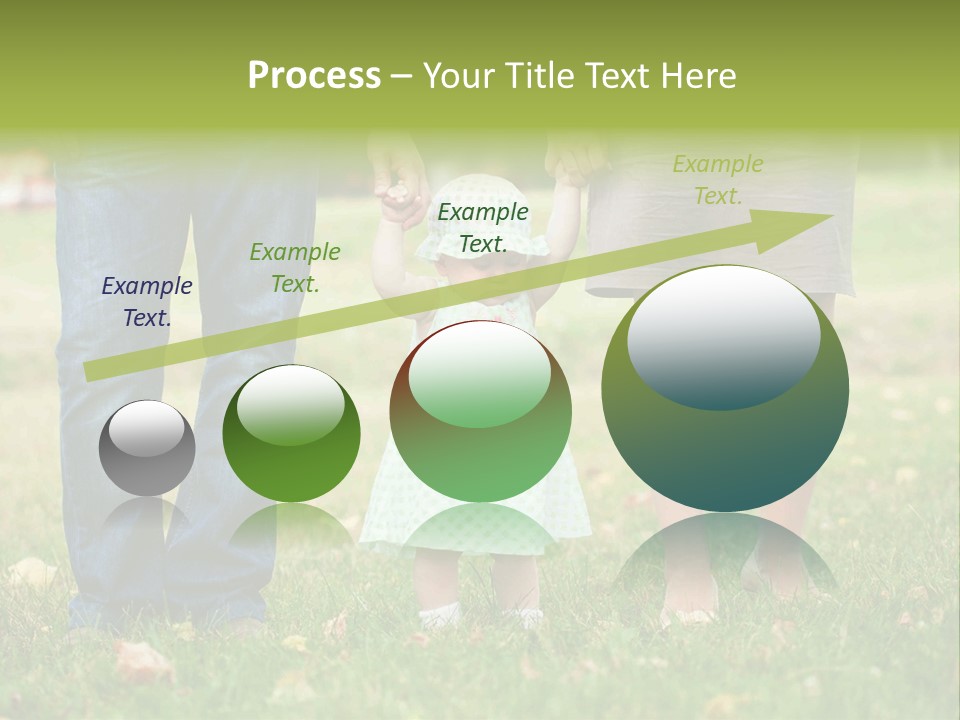 Process – Your Title Text Here

Example Text.

Example Text.

Example Text.

Example Text.